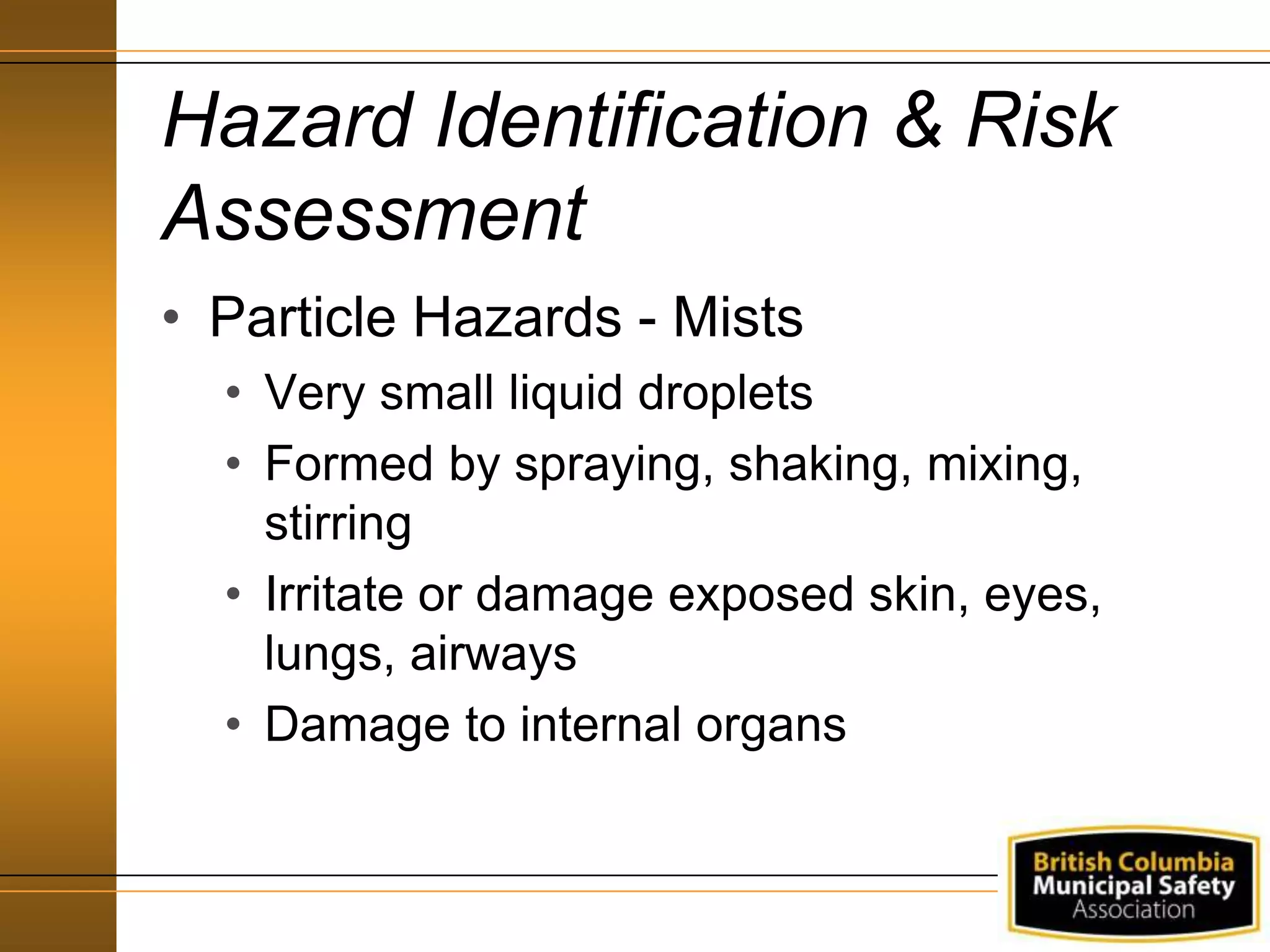 Hazard Identification & Risk Assessment

• Particle Hazards - Mists
  • Very small liquid droplets
  • Formed by spraying, shaking, mixing, stirring
  • Irritate or damage exposed skin, eyes, lungs, airways
  • Damage to internal organs

British Columbia Municipal Safety Association